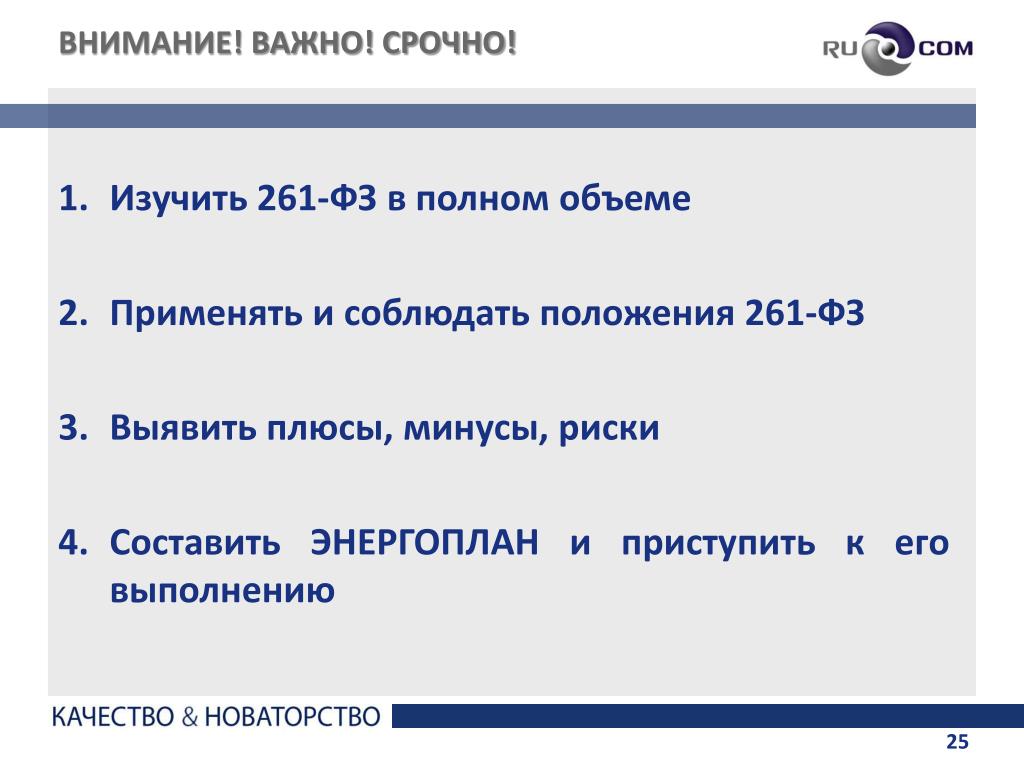 ВНИМАНИЕ! ВАЖНО! СРОЧНО!

RU COM

1. Изучить 261-ФЗ в полном объеме

2. Применять и соблюдать положения 261-ФЗ

3. Выявить плюсы, минусы, риски

4. Составить ЭНЕРГОПЛАН и приступить к его выполнению

КАЧЕСТВО & НОВАТОРСТВО

25